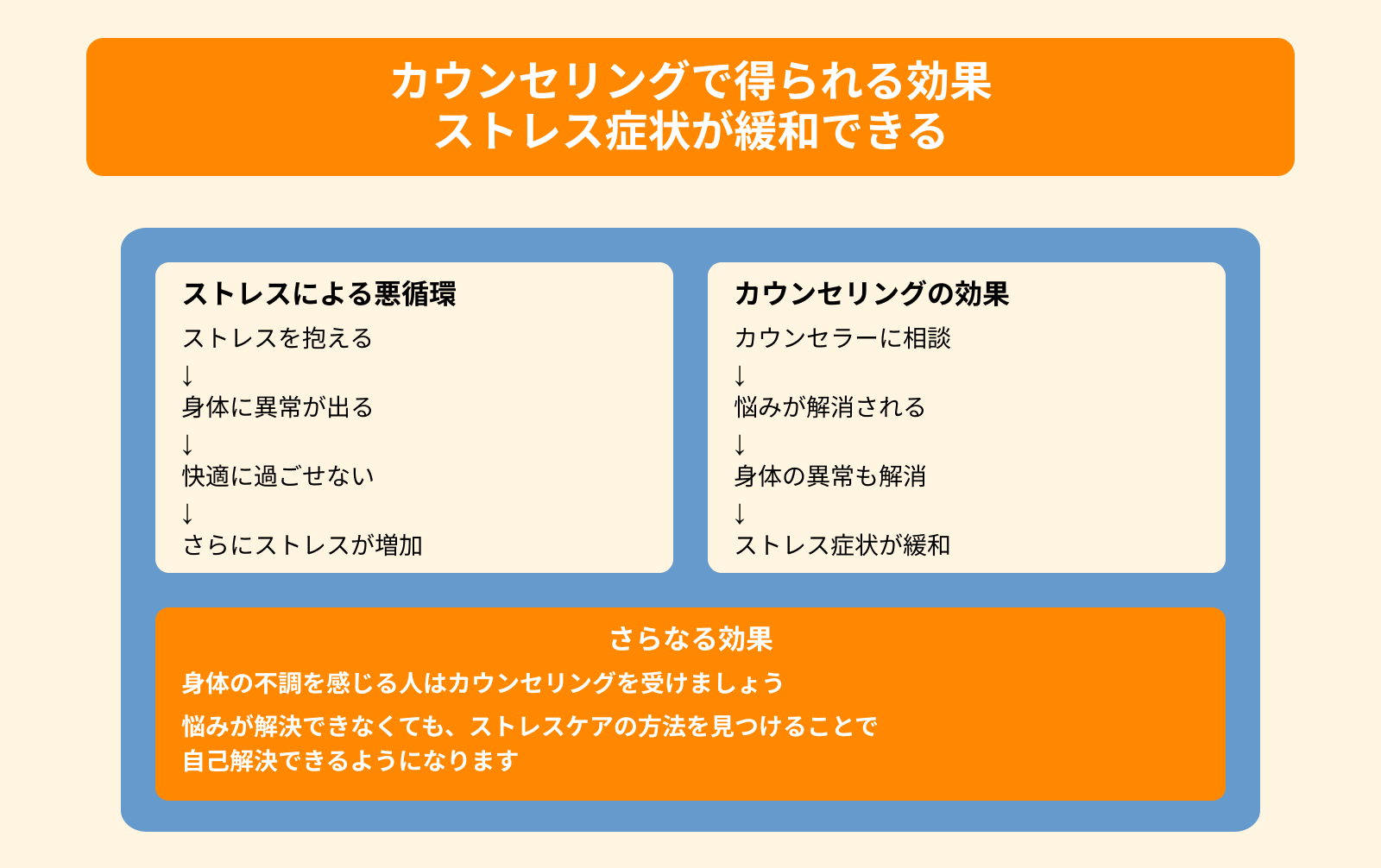 カウンセリングで得られる効果
ストレス症状が緩和できる

ストレスによる悪循環

ストレスを抱える
↓
身体に異常が出る
↓
快適に過ごせない
↓
さらにストレスが増加

カウンセリングの効果

カウンセラーに相談
↓
悩みが解消される
↓
身体の異常も解消
↓
ストレス症状が緩和

さらなる効果

身体の不調を感じる人はカウンセリングを受けましょう

悩みが解決できなくても、ストレスケアの方法を見つけることで自己解決できるようになります